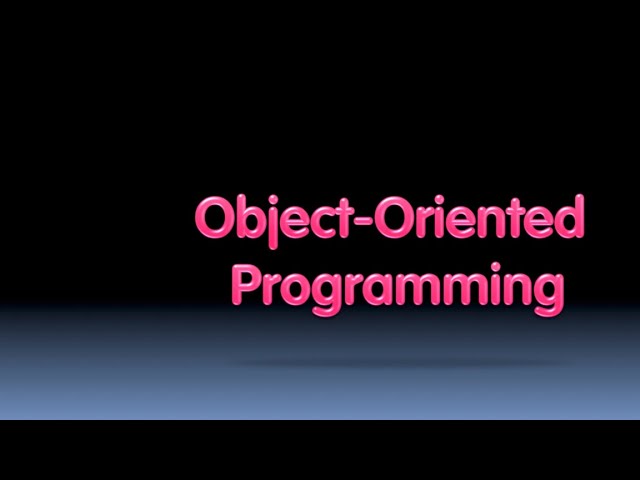 Object-Oriented Programming